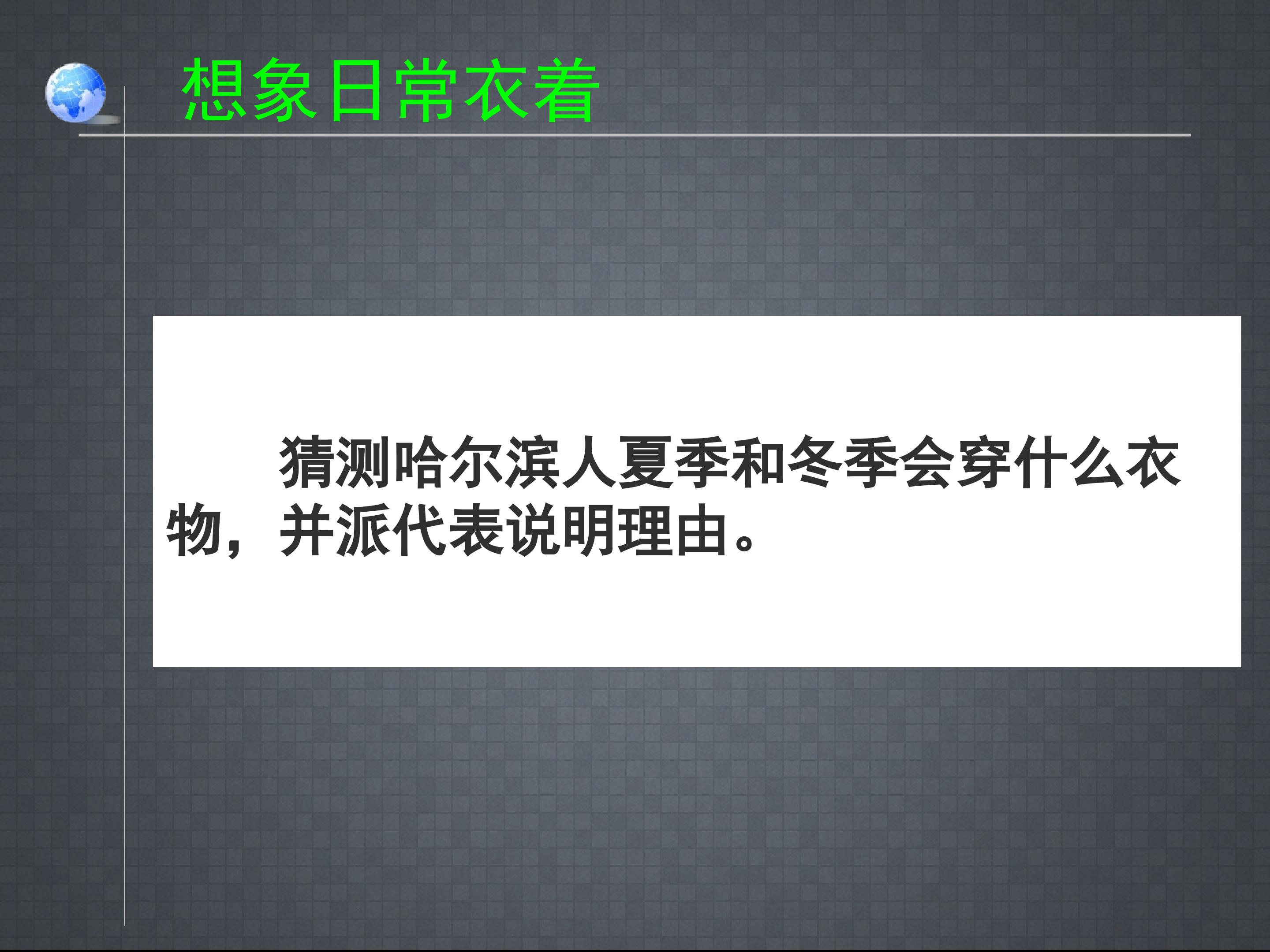 想象日常衣着

猜测哈尔滨人夏季和冬季会穿什么衣物，并派代表说明理由。